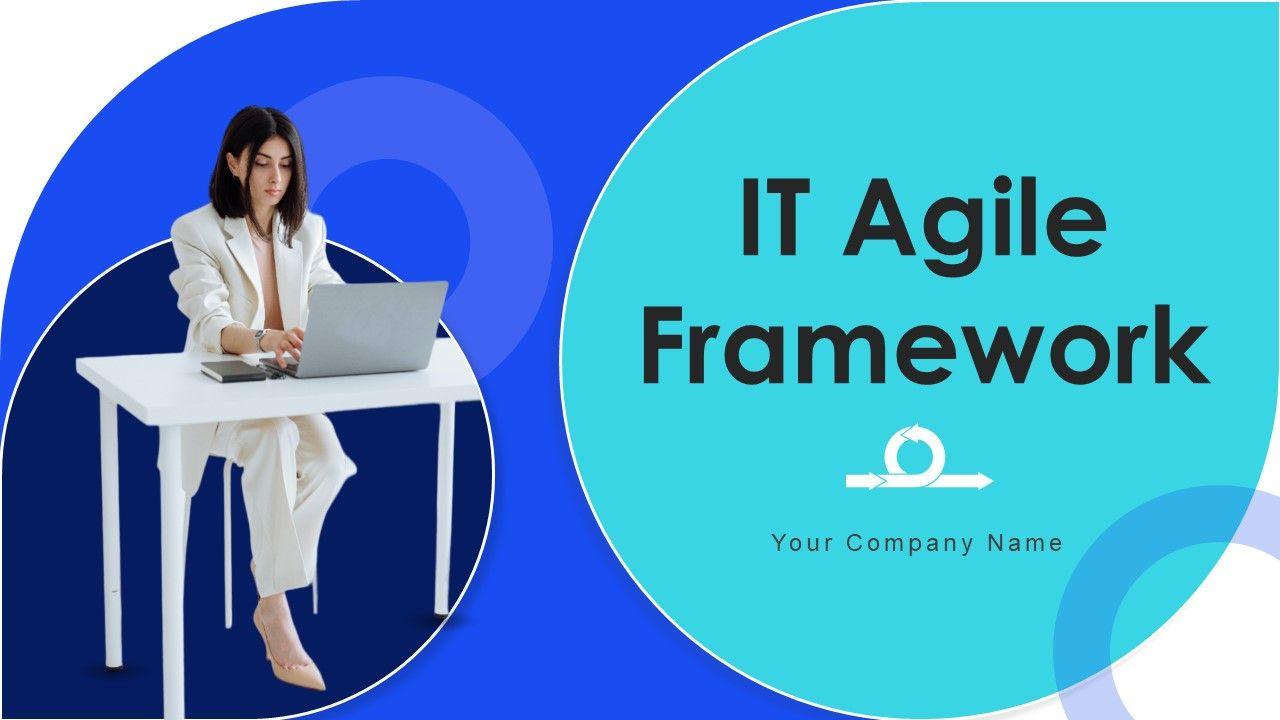 IT Agile Framework

Your Company Name